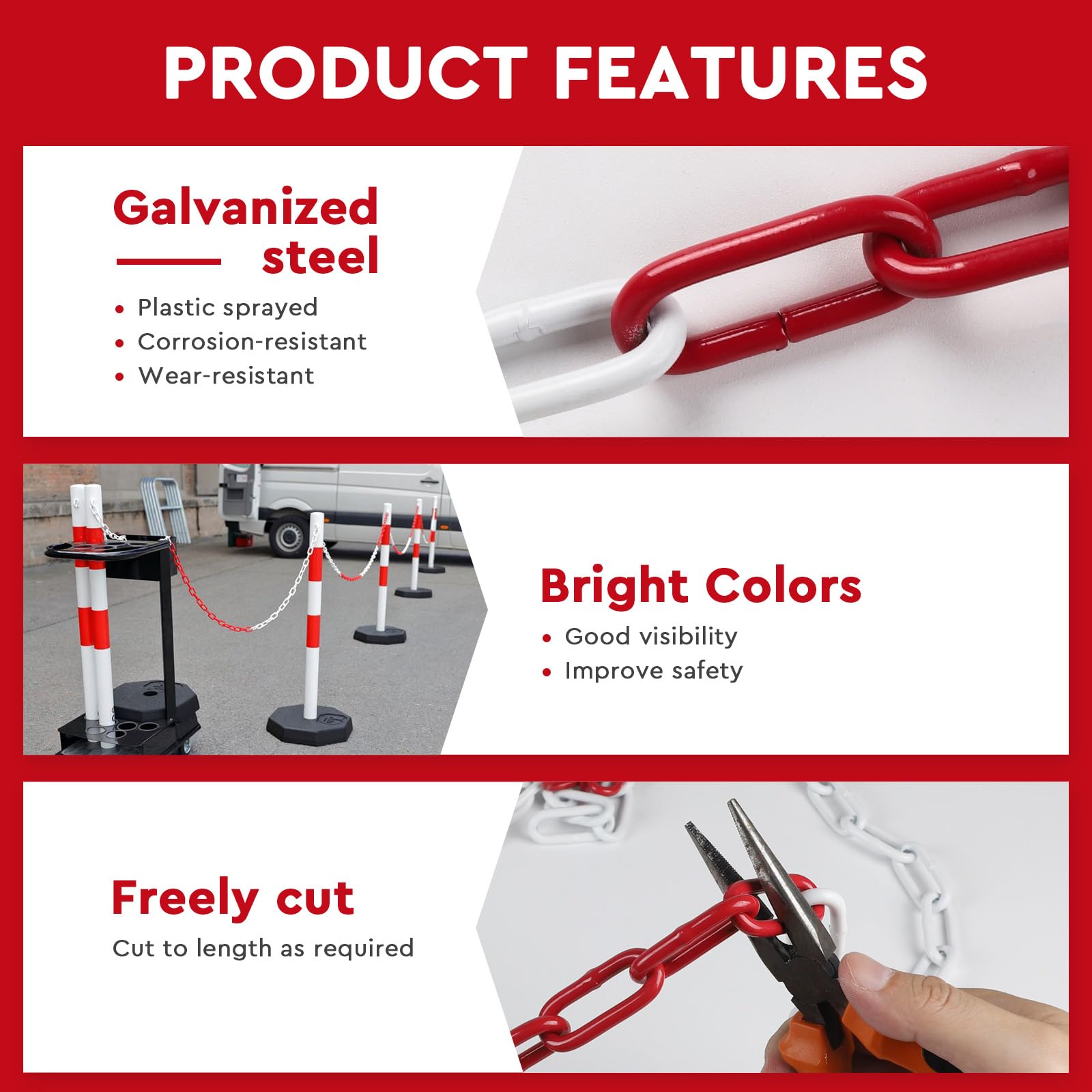 PRODUCT FEATURES

Galvanized steel

• Plastic sprayed
• Corrosion-resistant
• Wear-resistant

Bright Colors

• Good visibility
• Improve safety

Freely cut

Cut to length as required